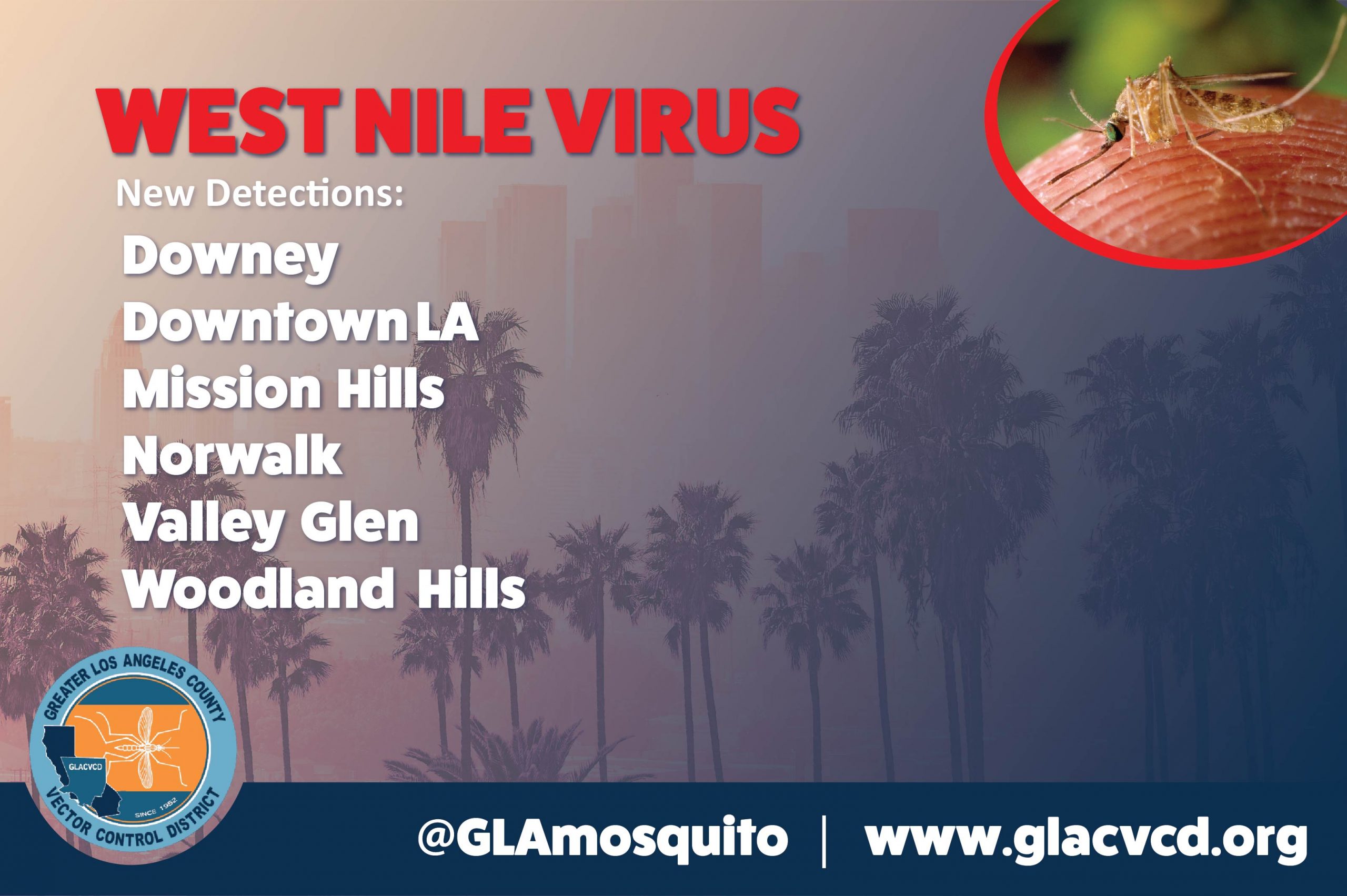 WEST NILE VIRUS

New Detections:

Downey
Downtown LA
Mission Hills
Norwalk
Valley Glen
Woodland Hills

GREATER LOS ANGELES COUNTY
GLACVCD
SINCE 1952
VECTOR CONTROL DISTRICT

@GLAmosquito | www.glacvcd.org